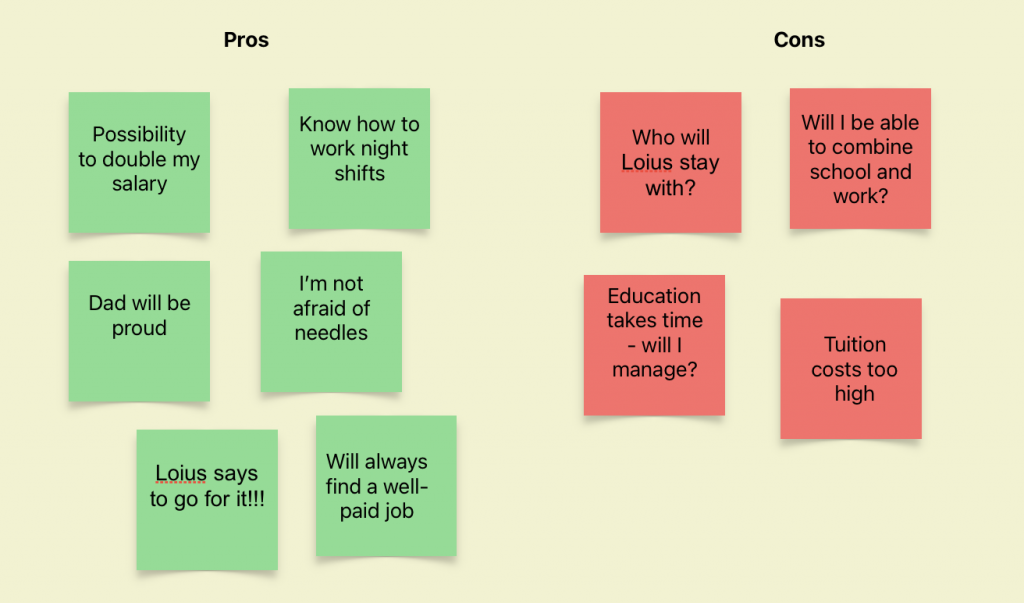 Pros

Possibility to double my salary

Know how to work night shifts

Dad will be proud

I'm not afraid of needles

Loius says to go for it!!!

Will always find a well-paid job

Cons

Who will Loius stay with?

Will I be able to combine school and work?

Education takes time - will I manage?

Tuition costs too high